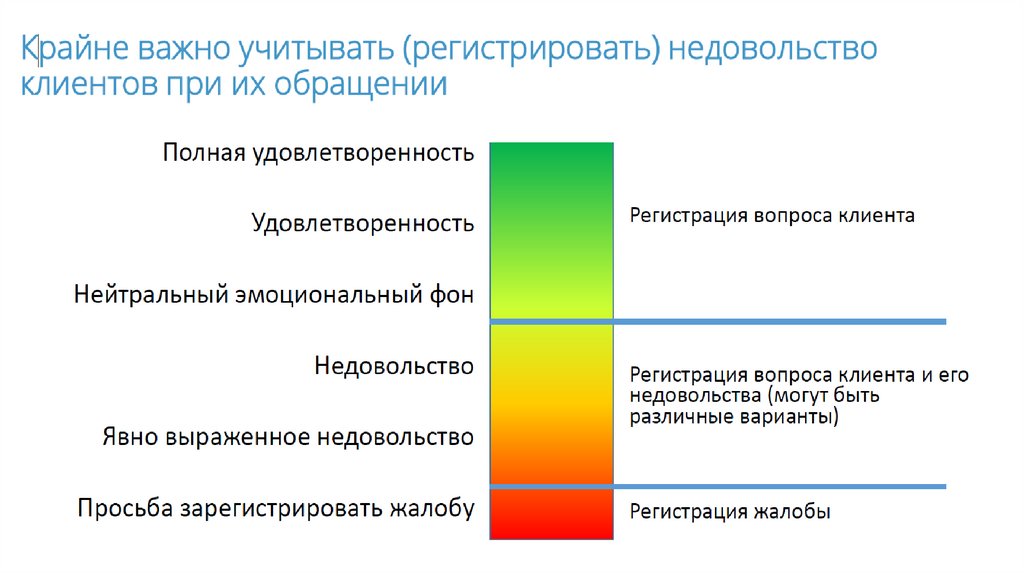 Крайне важно учитывать (регистрировать) недовольство клиентов при их обращении

Полная удовлетворенность

Удовлетворенность

Нейтральный эмоциональный фон

Недовольство

Явно выраженное недовольство

Просьба зарегистрировать жалобу

Регистрация вопроса клиента

Регистрация вопроса клиента и его недовольства (могут быть различные варианты)

Регистрация жалобы